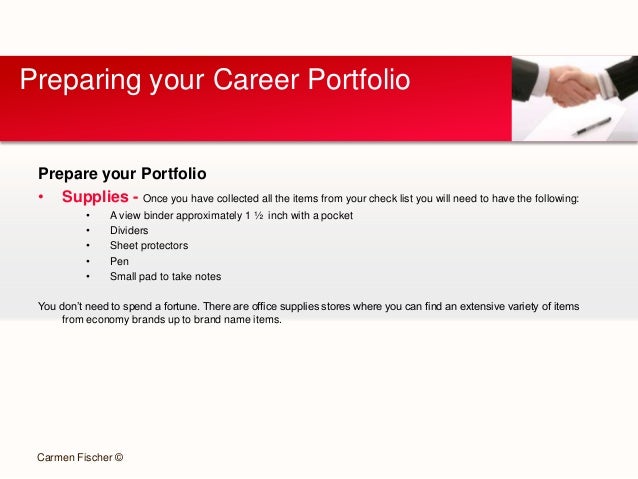 Preparing your Career Portfolio

Prepare your Portfolio

• Supplies - Once you have collected all the items from your check list you will need to have the following:
  • A view binder approximately 1 ½ inch with a pocket
  • Dividers
  • Sheet protectors
  • Pen
  • Small pad to take notes

You don't need to spend a fortune. There are office supplies stores where you can find an extensive variety of items from economy brands up to brand name items.

Carmen Fischer ©